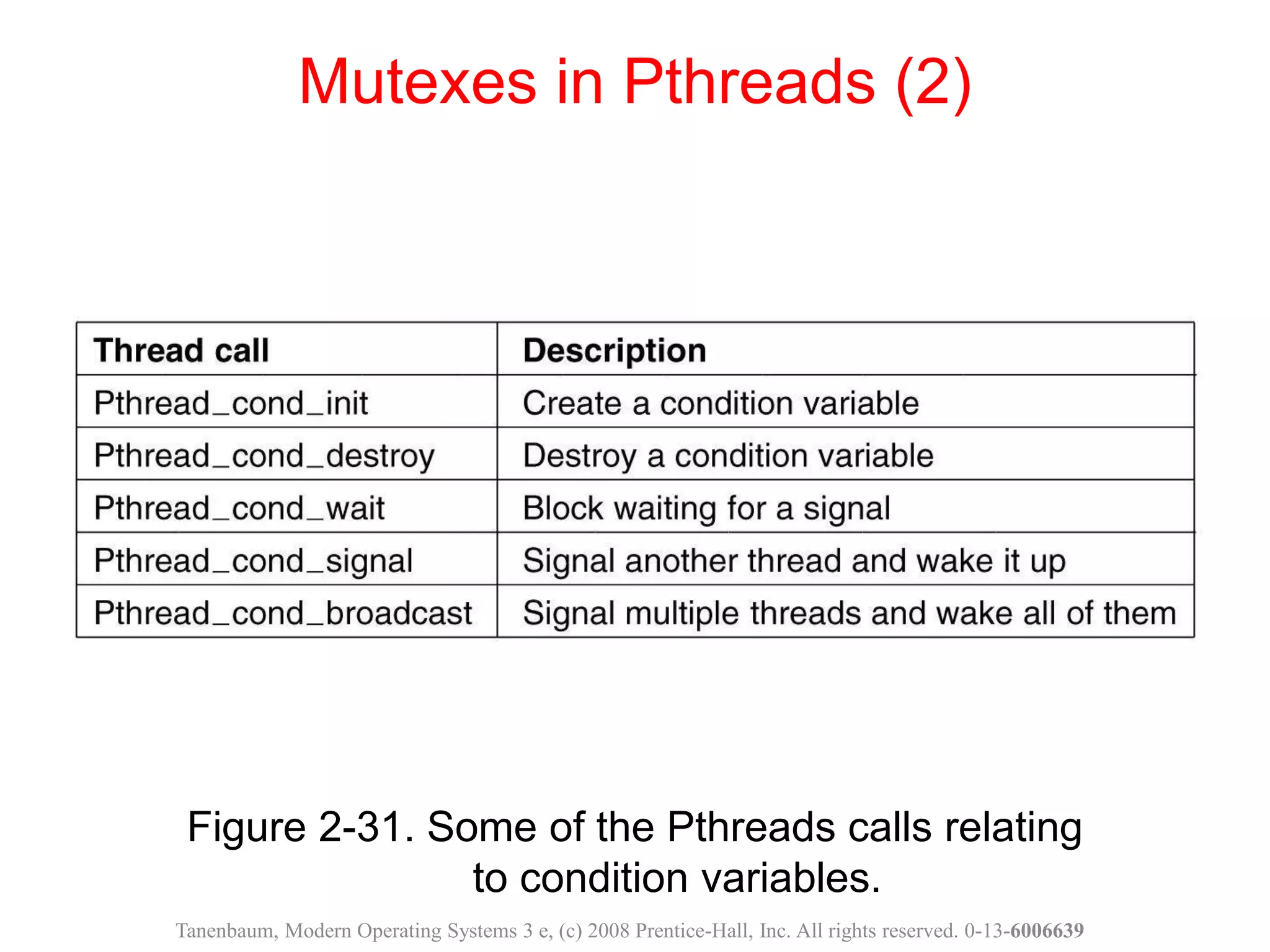 Mutexes in Pthreads (2)

| Thread call | Description |
|---|---|
| Pthread_cond_init | Create a condition variable |
| Pthread_cond_destroy | Destroy a condition variable |
| Pthread_cond_wait | Block waiting for a signal |
| Pthread_cond_signal | Signal another thread and wake it up |
| Pthread_cond_broadcast | Signal multiple threads and wake all of them |

Figure 2-31. Some of the Pthreads calls relating to condition variables.

Tanenbaum, Modern Operating Systems 3 e, (c) 2008 Prentice-Hall, Inc. All rights reserved. 0-13-6006639